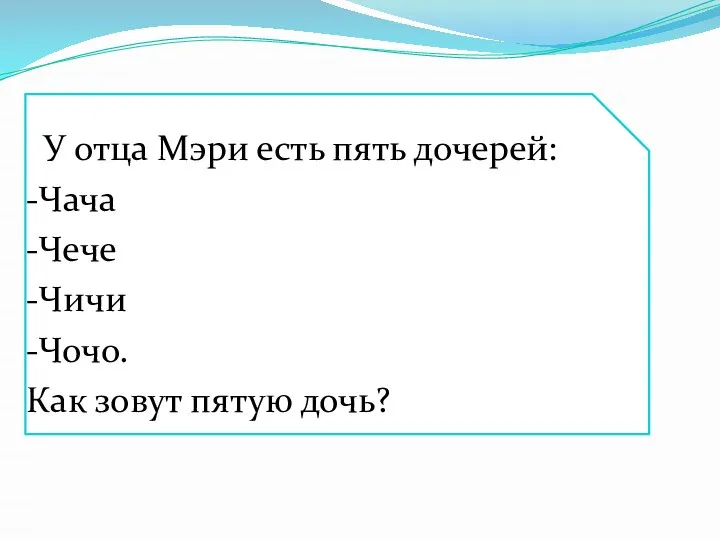 У отца Мэри есть пять дочерей:
-Чача
-Чече
-Чичи
-Чочо.
Как зовут пятую дочь?